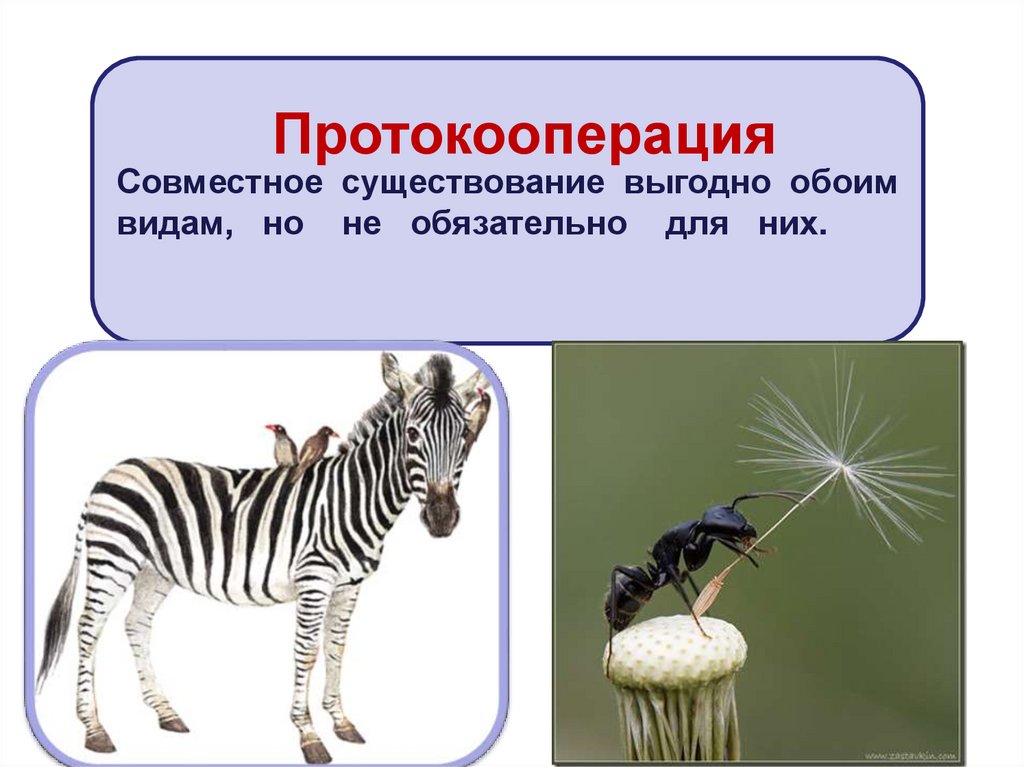 Протокооперация

Совместное существование выгодно обоим видам, но не обязательно для них.

www.zastavkin.com